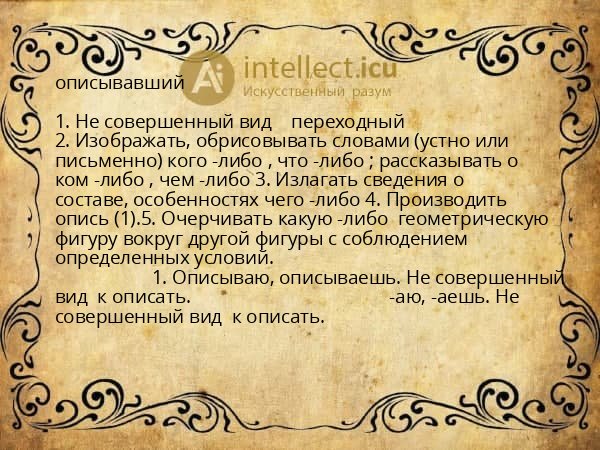 Ai intellect.icu
Искусственный разум

описывавший

1. Не совершенный вид переходный
2. Изображать, обрисовывать словами (устно или письменно) кого -либо , что -либо ; рассказывать о ком -либо , чем -либо 3. Излагать сведения о составе, особенностях чего -либо 4. Производить опись (1).5. Очерчивать какую -либо геометрическую фигуру вокруг другой фигуры с соблюдением определенных условий.
1. Описываю, описываешь. Не совершенный вид к описать. -аю, -аешь. Не совершенный вид к описать.